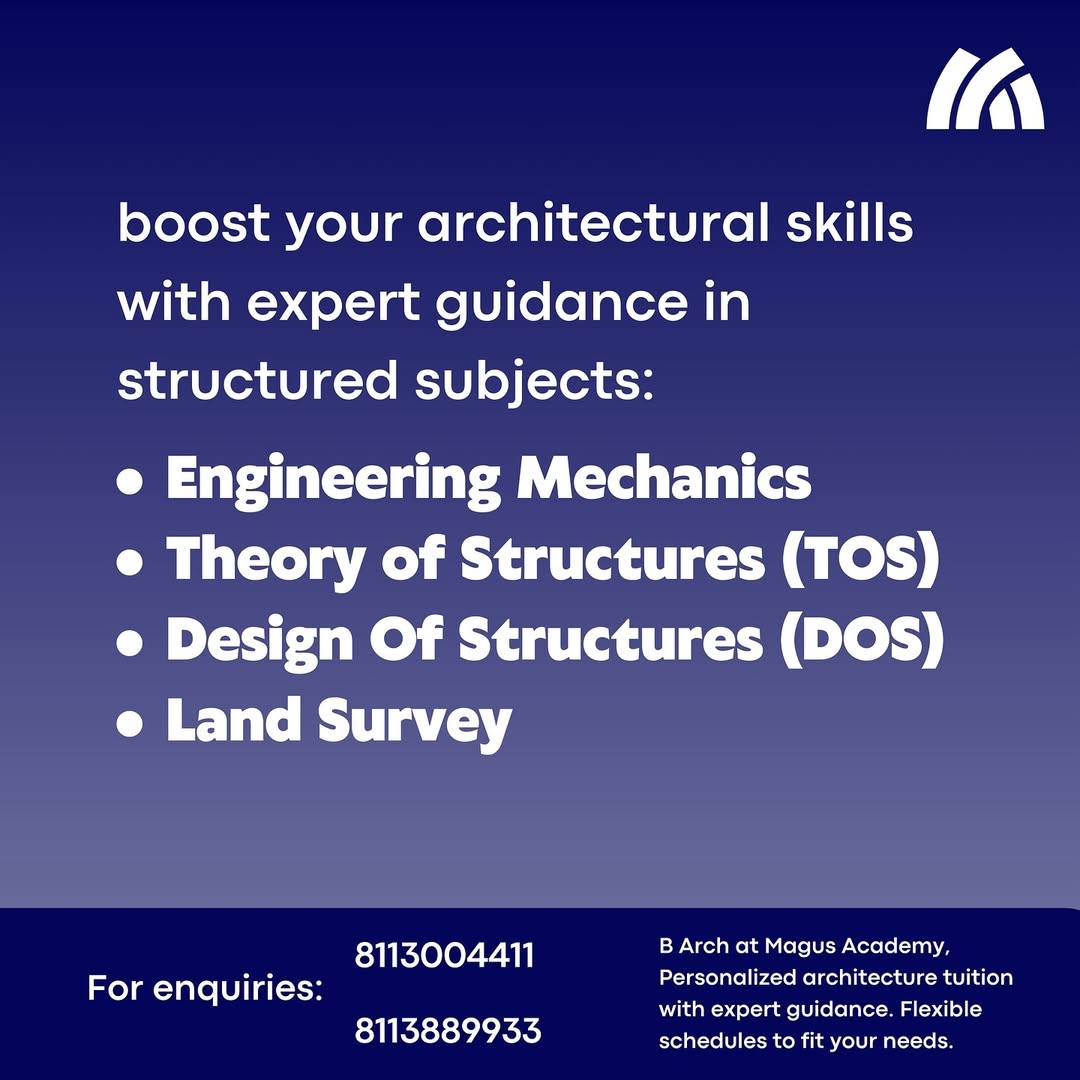 boost your architectural skills with expert guidance in structured subjects:

• Engineering Mechanics
• Theory of Structures (TOS)
• Design Of Structures (DOS)
• Land Survey

For enquiries:

8113004411

8113889933

B Arch at Magus Academy, Personalized architecture tuition with expert guidance. Flexible schedules to fit your needs.